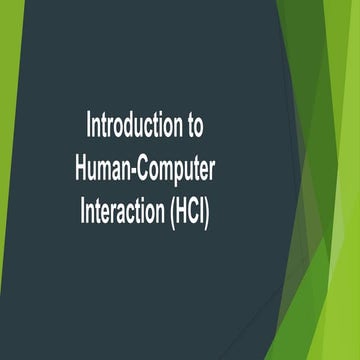 Introduction to Human-Computer Interaction (HCI)